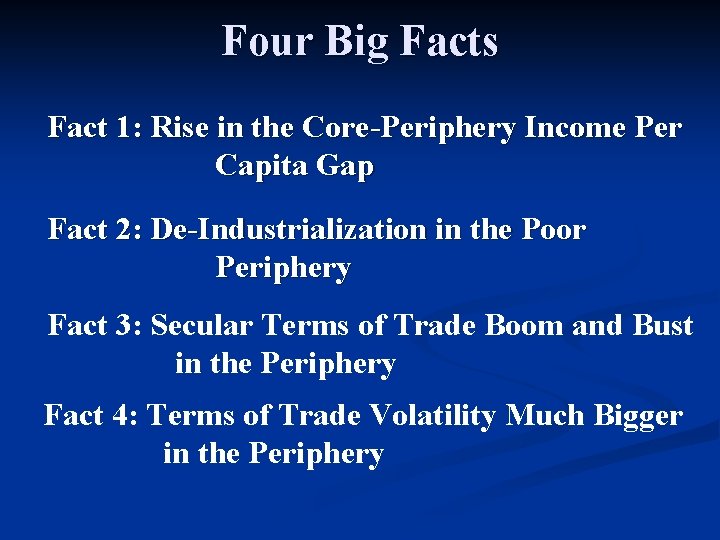 Four Big Facts

Fact 1: Rise in the Core-Periphery Income Per Capita Gap

Fact 2: De-Industrialization in the Poor Periphery

Fact 3: Secular Terms of Trade Boom and Bust in the Periphery

Fact 4: Terms of Trade Volatility Much Bigger in the Periphery